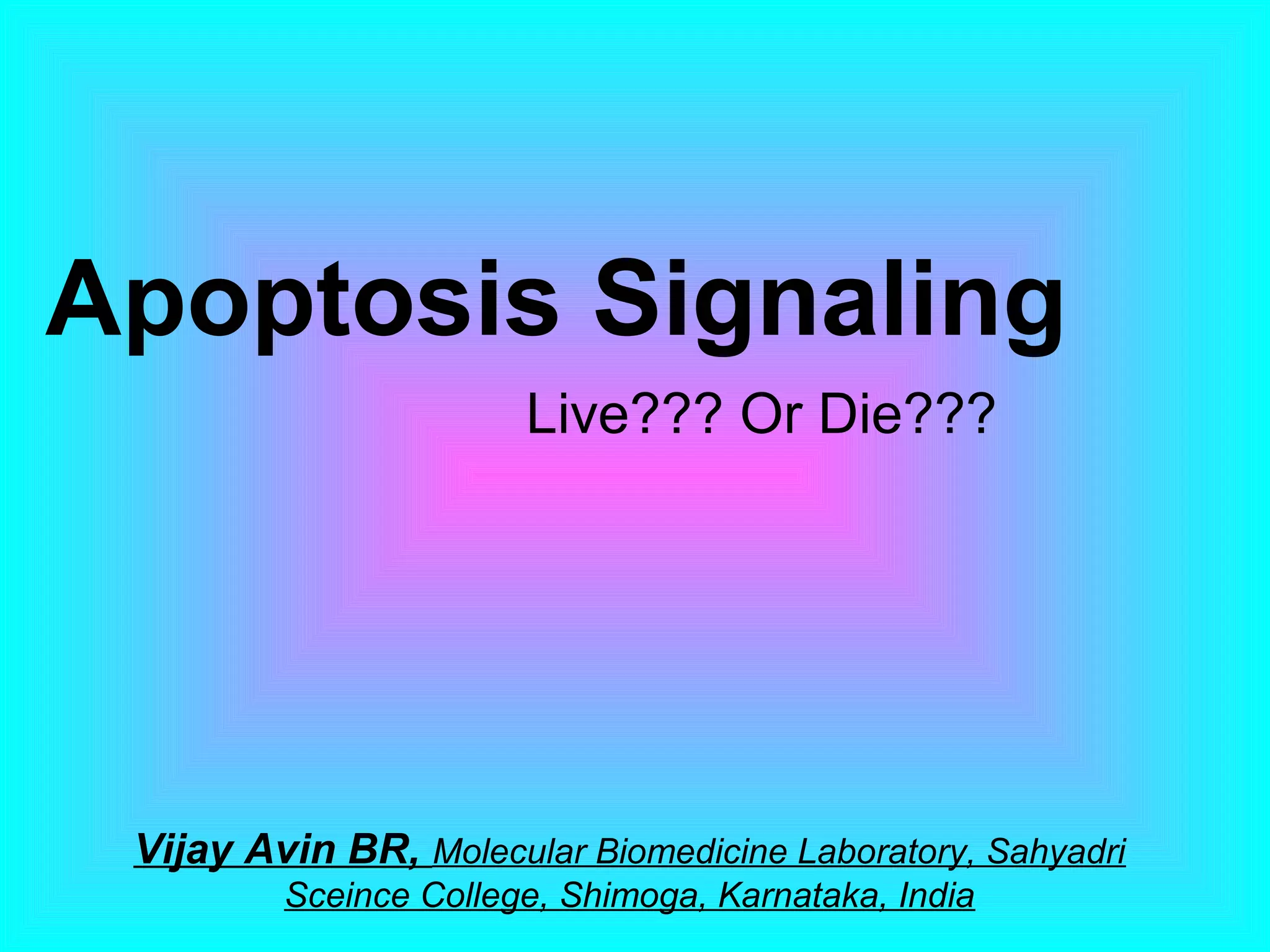 Apoptosis Signaling

Live??? Or Die???

Vijay Avin BR, Molecular Biomedicine Laboratory, Sahyadri Sceince College, Shimoga, Karnataka, India